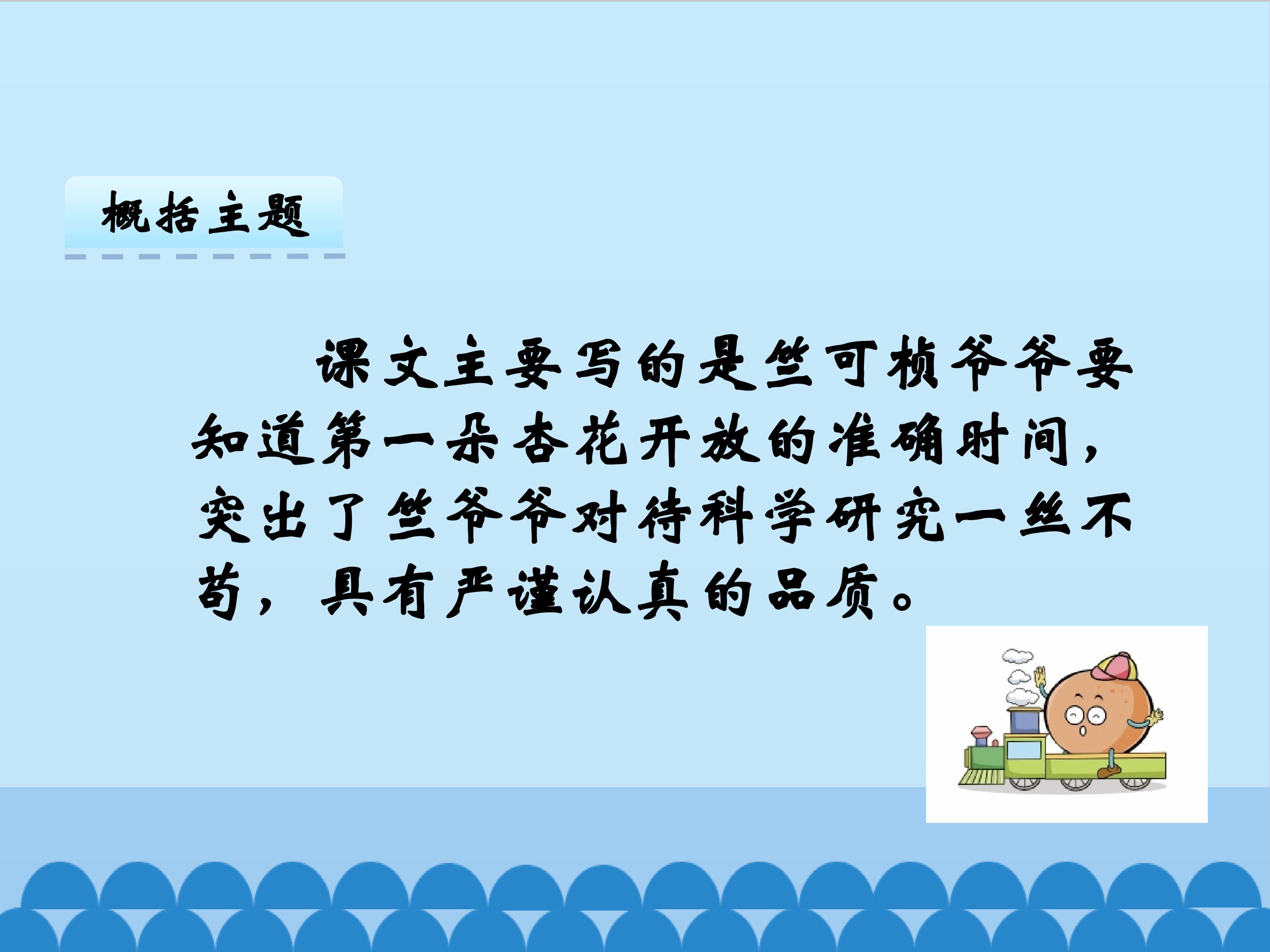 概括主题

课文主要写的是竺可桢爷爷要知道第一朵杏花开放的准确时间，突出了竺爷爷对待科学研究一丝不苟，具有严谨认真的品质。